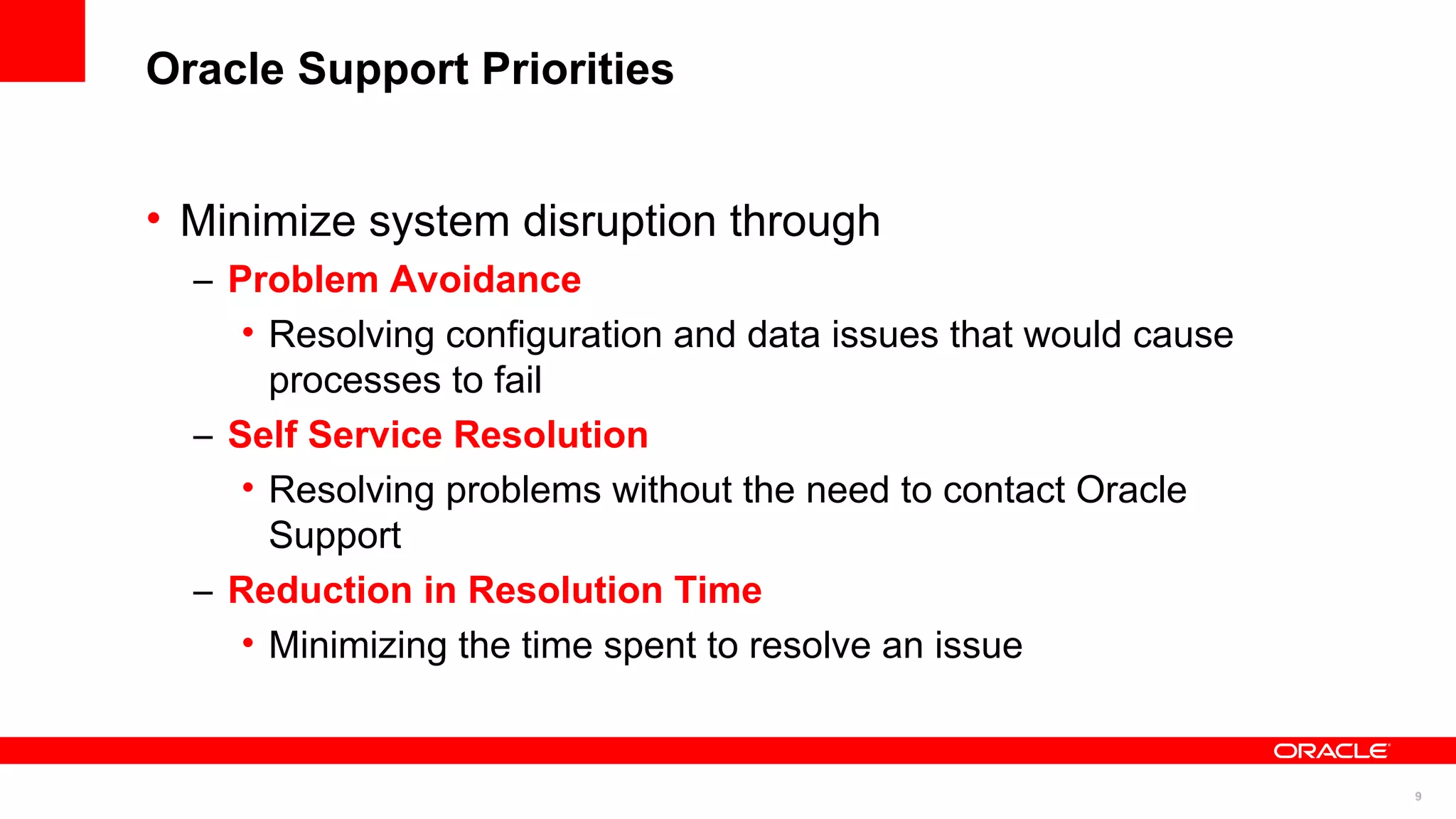 Oracle Support Priorities

• Minimize system disruption through

– Problem Avoidance

• Resolving configuration and data issues that would cause processes to fail

– Self Service Resolution

• Resolving problems without the need to contact Oracle Support

– Reduction in Resolution Time

• Minimizing the time spent to resolve an issue

ORACLE

9